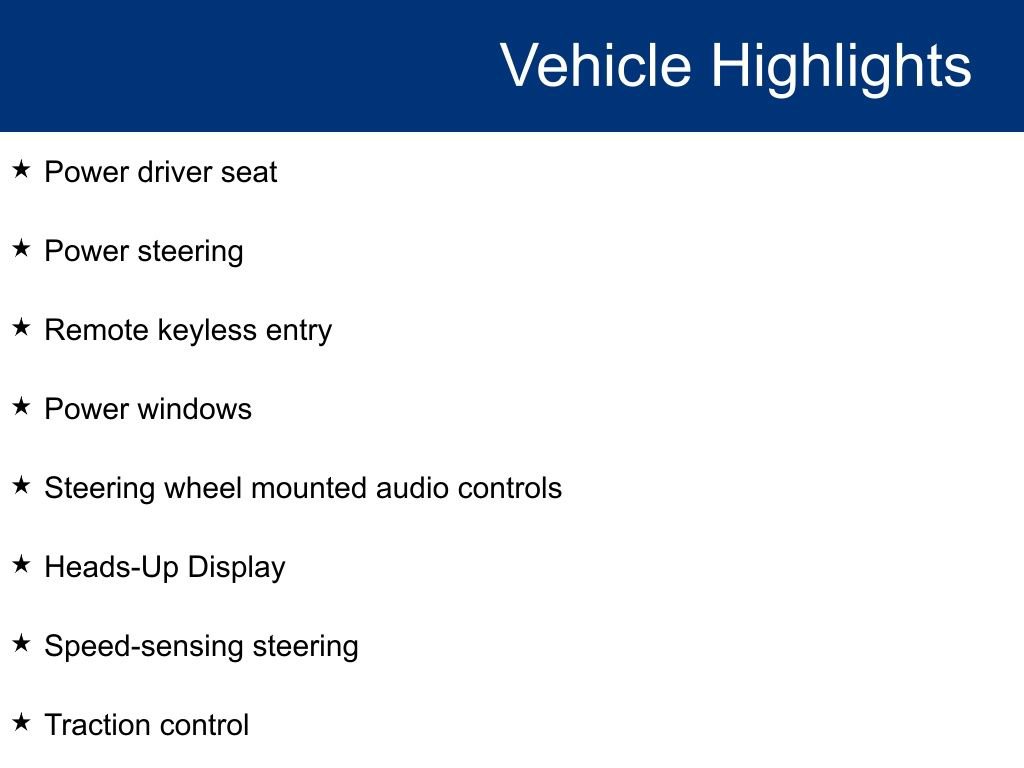 Vehicle Highlights

★ Power driver seat

★ Power steering

★ Remote keyless entry

★ Power windows

★ Steering wheel mounted audio controls

★ Heads-Up Display

★ Speed-sensing steering

★ Traction control